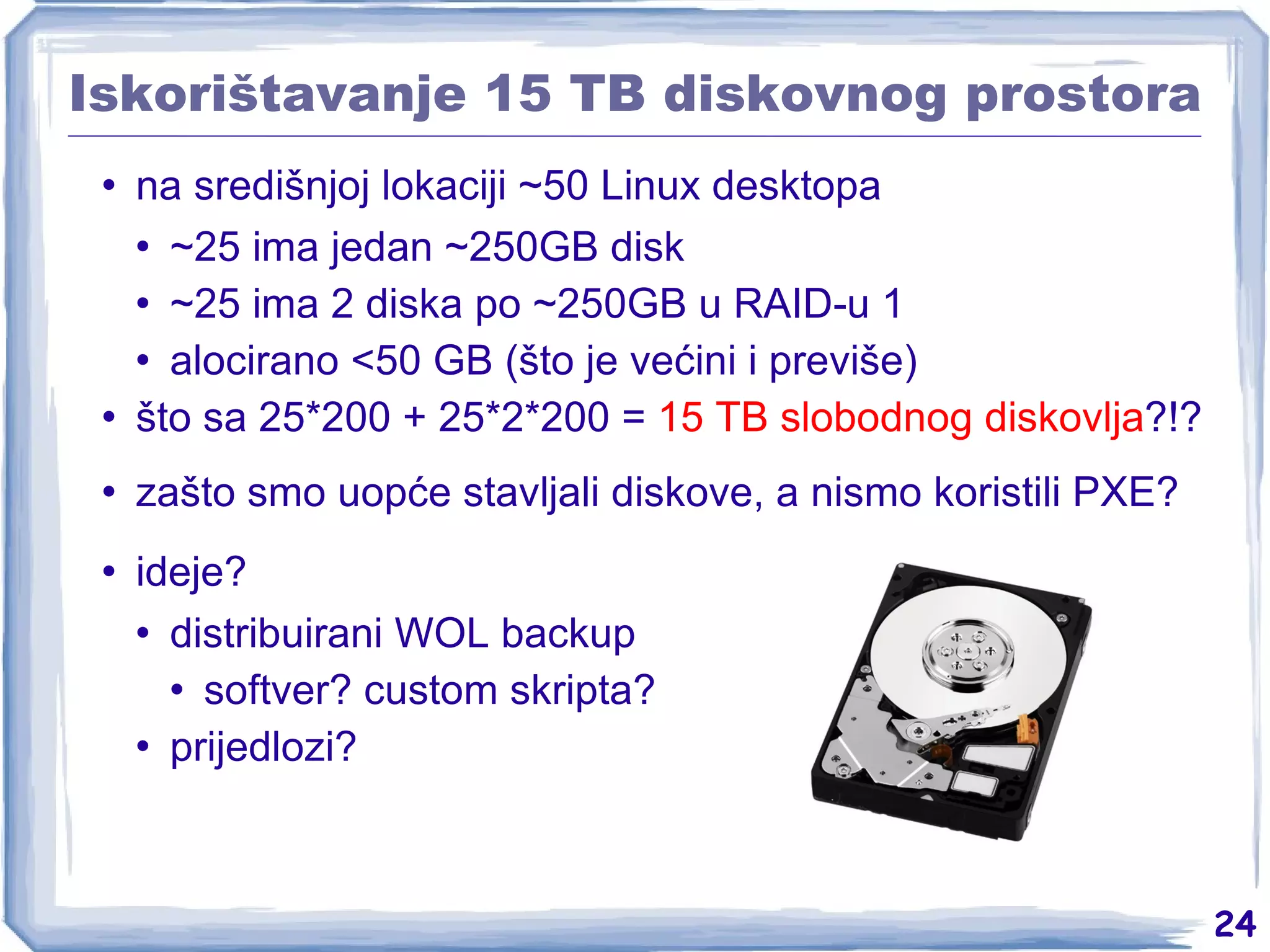 Iskorištavanje 15 TB diskovnog prostora

• na središnjoj lokaciji ~50 Linux desktopa
  • ~25 ima jedan ~250GB disk
  • ~25 ima 2 diska po ~250GB u RAID-u 1
  • alocirano <50 GB (što je većini i previše)
• što sa 25*200 + 25*2*200 = 15 TB slobodnog diskovlja?!?

• zašto smo uopće stavljali diskove, a nismo koristili PXE?

• ideje?
  • distribuirani WOL backup
    • softver? custom skripta?
  • prijedlozi?

24